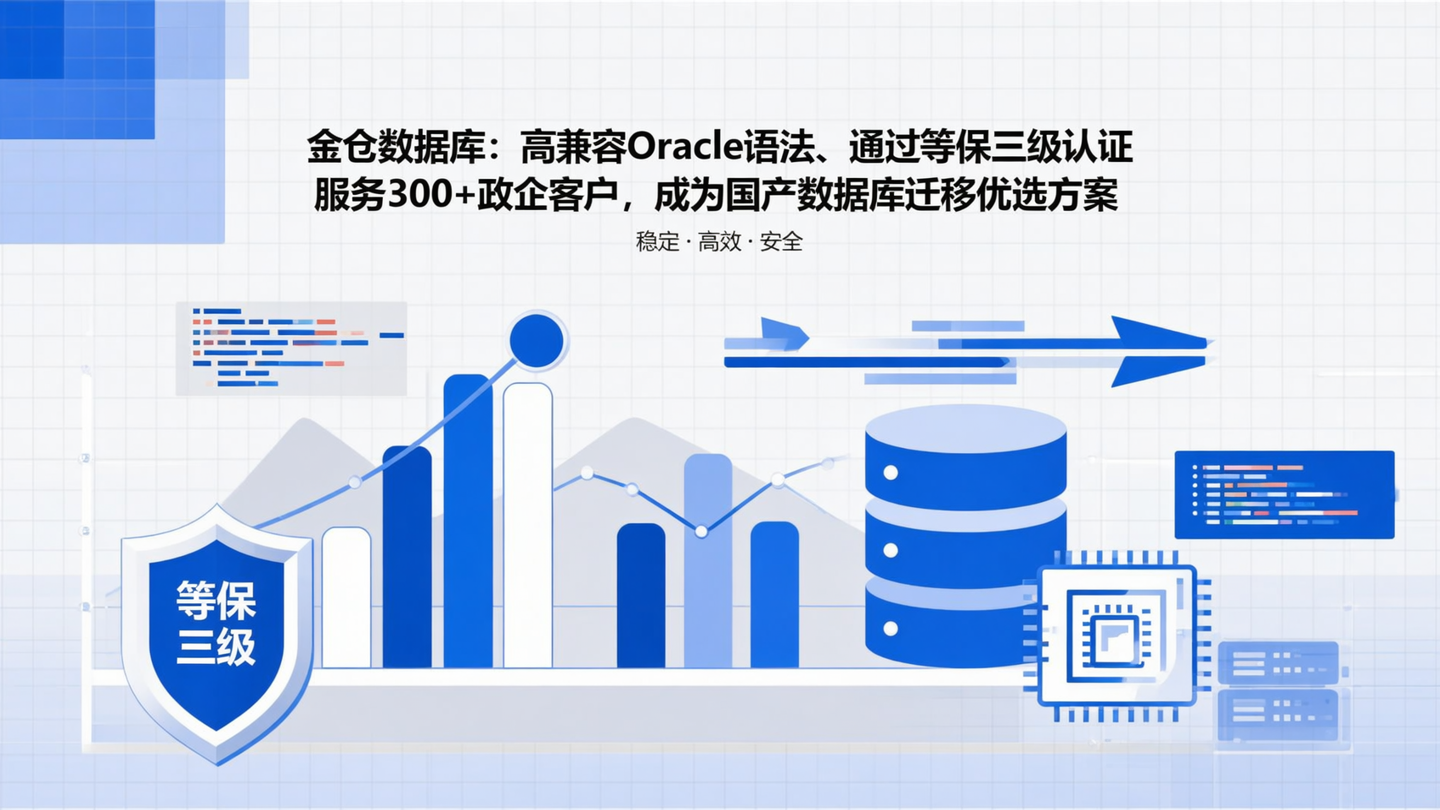 金仓数据库：高兼容Oracle语法、通过等保三级认证
服务300+政企客户，成为国产数据库迁移优选方案

稳定 · 高效 · 安全

等保
三级